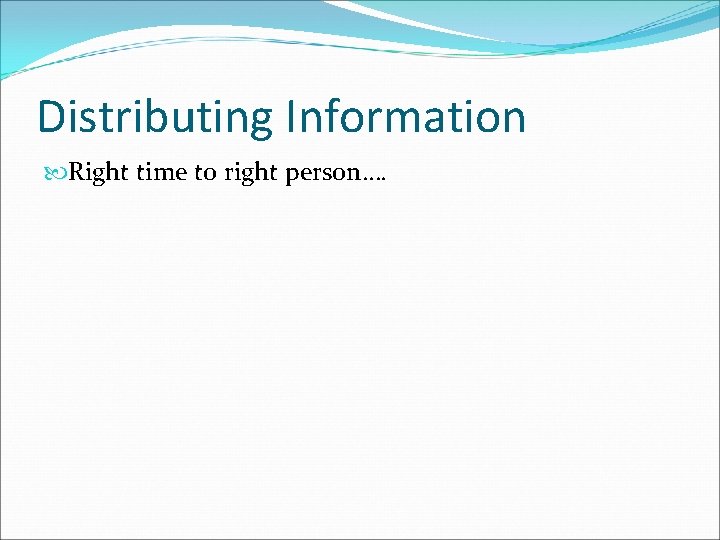 Distributing Information

Right time to right person….